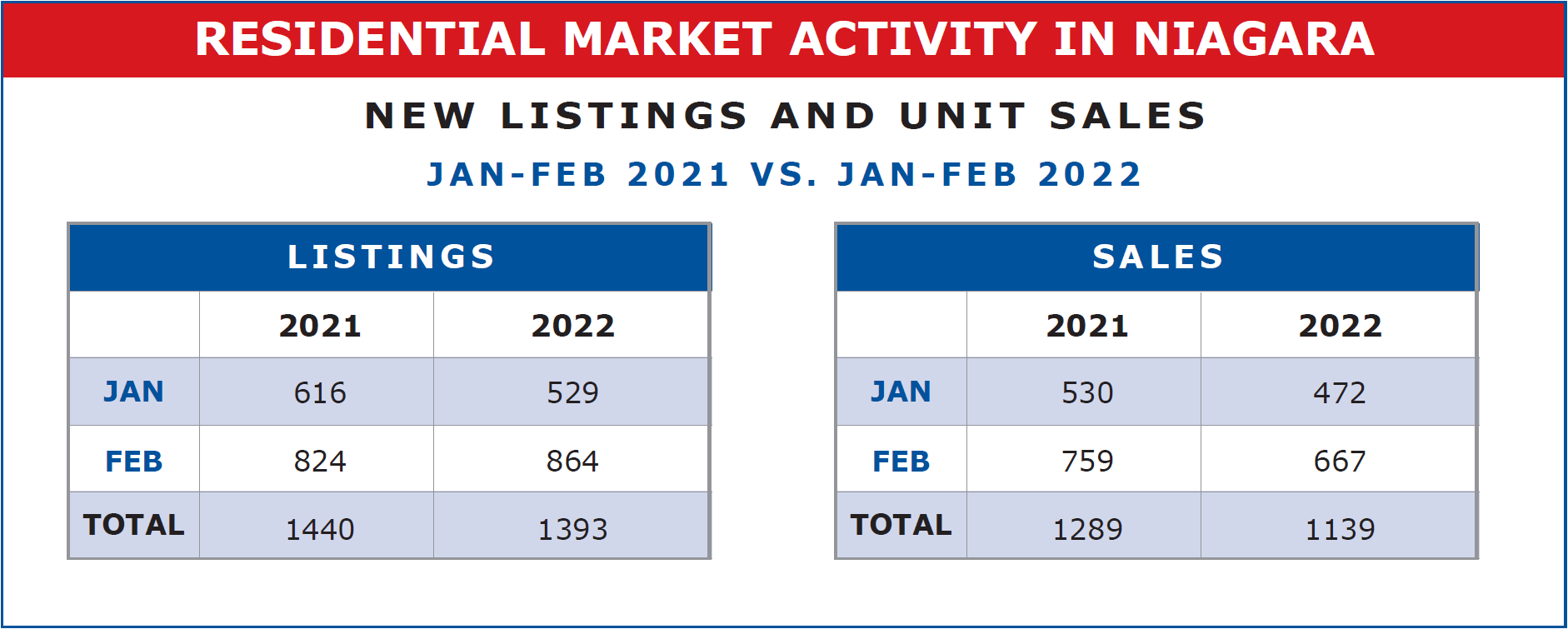 RESIDENTIAL MARKET ACTIVITY IN NIAGARA

NEW LISTINGS AND UNIT SALES

JAN-FEB 2021 VS. JAN-FEB 2022

LISTINGS

| | 2021 | 2022 |
|---|---|---|
| JAN | 616 | 529 |
| FEB | 824 | 864 |
| TOTAL | 1440 | 1393 |

SALES

| | 2021 | 2022 |
|---|---|---|
| JAN | 530 | 472 |
| FEB | 759 | 667 |
| TOTAL | 1289 | 1139 |